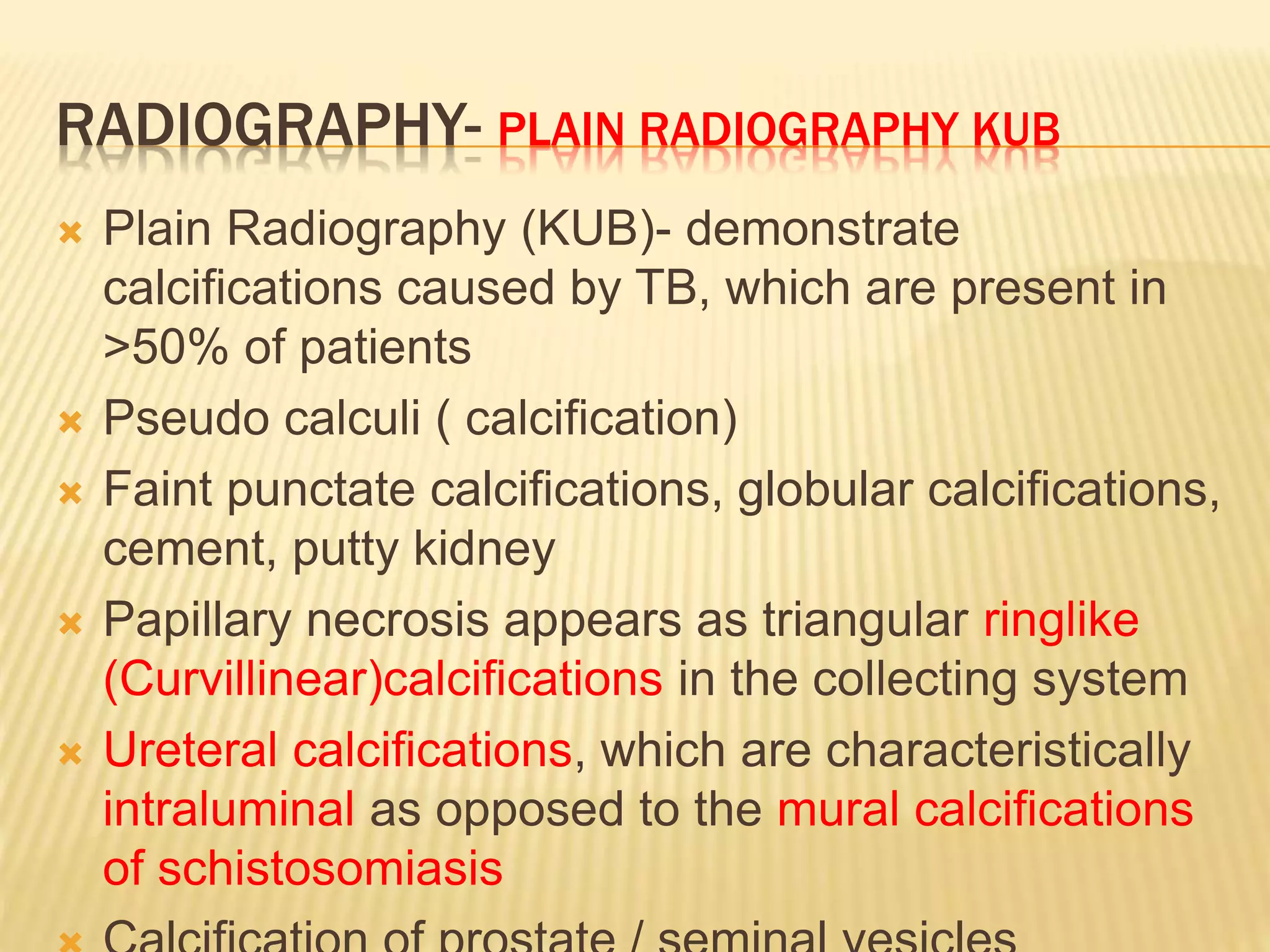 RADIOGRAPHY- PLAIN RADIOGRAPHY KUB

Plain Radiography (KUB)- demonstrate calcifications caused by TB, which are present in >50% of patients

Pseudo calculi ( calcification)

Faint punctate calcifications, globular calcifications, cement, putty kidney

Papillary necrosis appears as triangular ringlike (Curvillinear)calcifications in the collecting system

Ureteral calcifications, which are characteristically intraluminal as opposed to the mural calcifications of schistosomiasis

Calcification of prostate / seminal vesicles